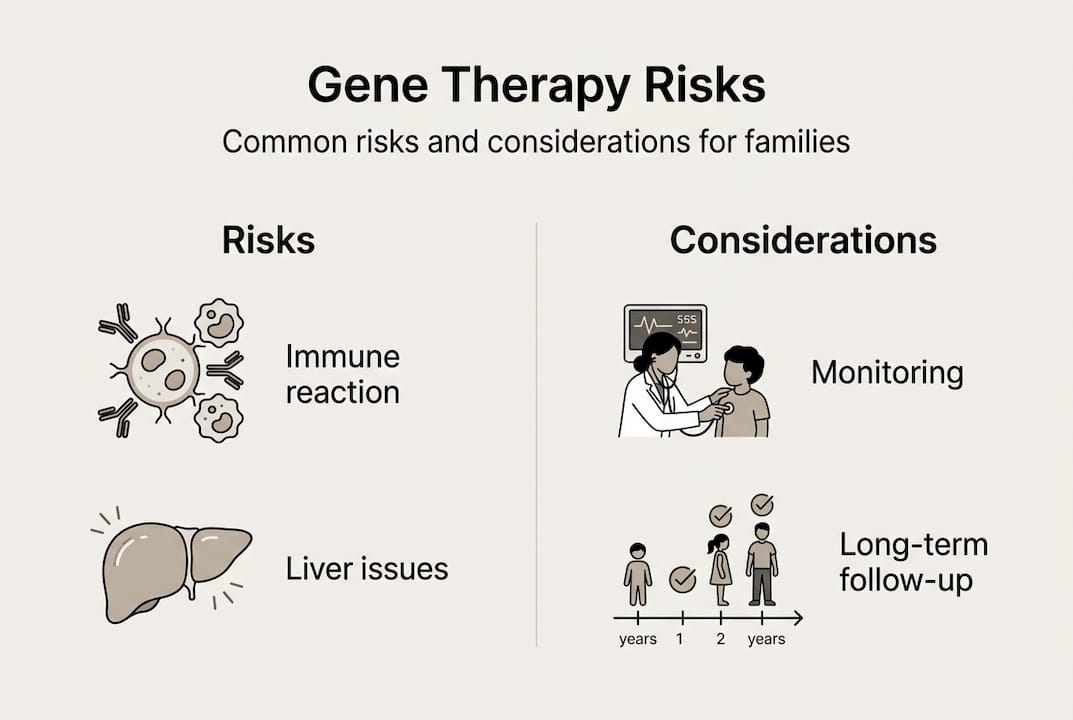 Gene Therapy Risks

Common risks and considerations for families

Risks

Immune reaction

Liver issues

Considerations

555

Monitoring

Long-term follow-up

years 1 2 years